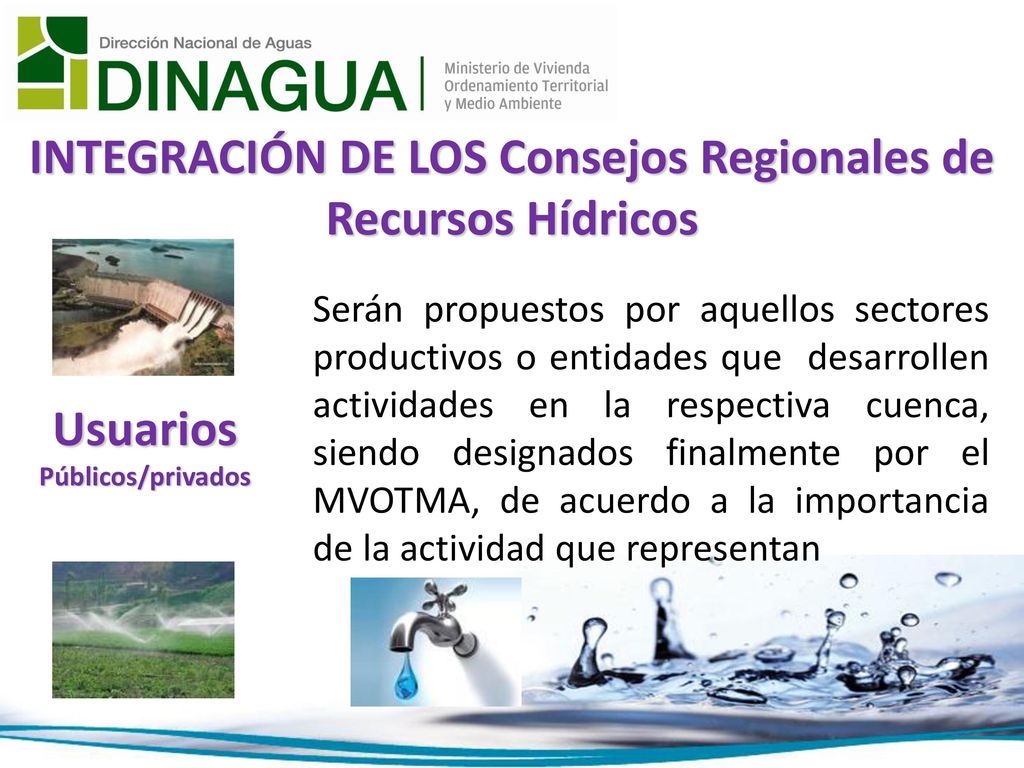 Dirección Nacional de Aguas
DINAGUA
Ministerio de Vivienda
Ordenamiento Territorial
y Medio Ambiente

INTEGRACIÓN DE LOS Consejos Regionales de Recursos Hídricos

Usuarios
Públicos/privados

Serán propuestos por aquellos sectores productivos o entidades que desarrollen actividades en la respectiva cuenca, siendo designados finalmente por el MVOTMA, de acuerdo a la importancia de la actividad que representan